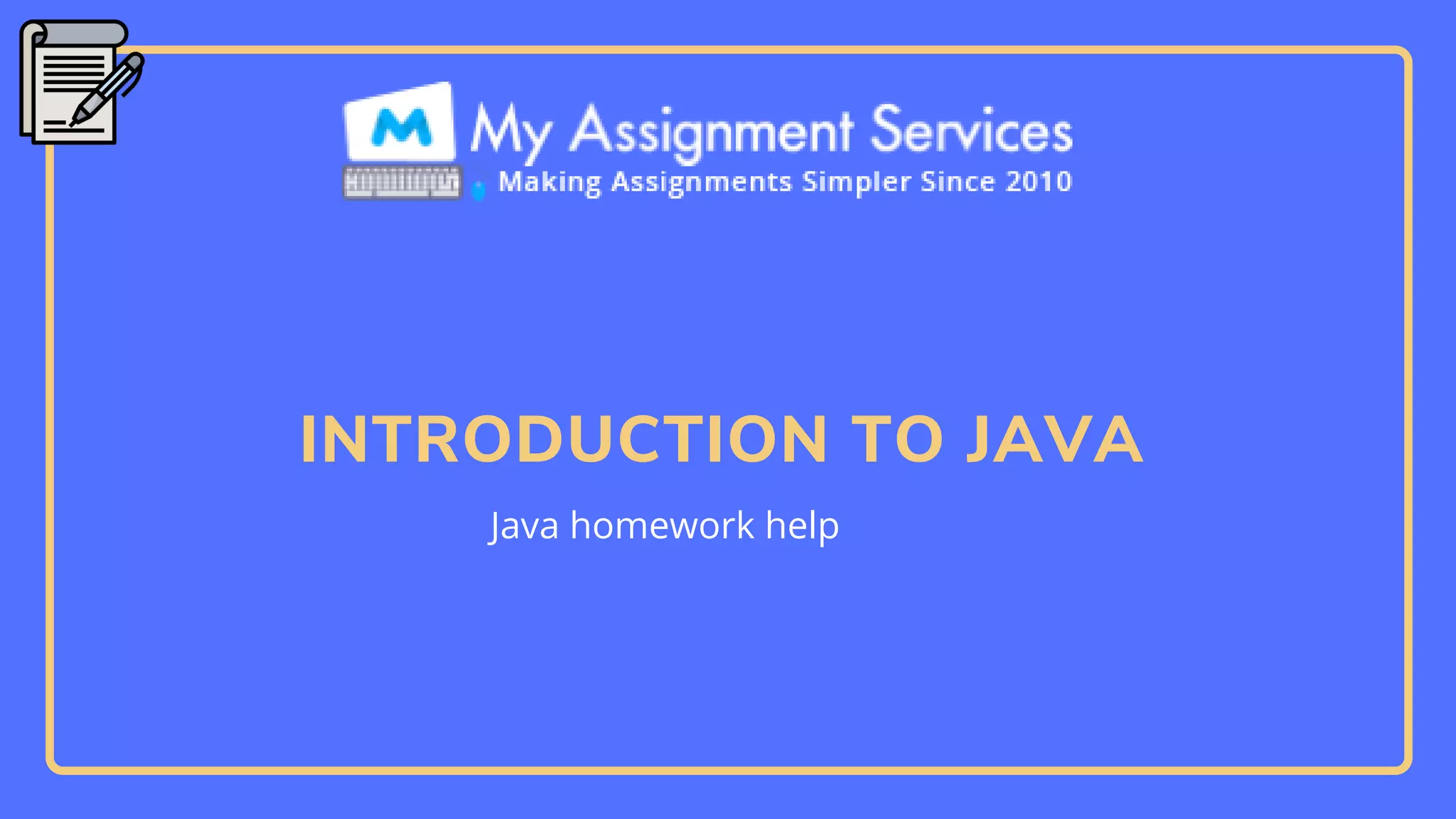 M My Assignment Services
Making Assignments Simpler Since 2010

INTRODUCTION TO JAVA

Java homework help